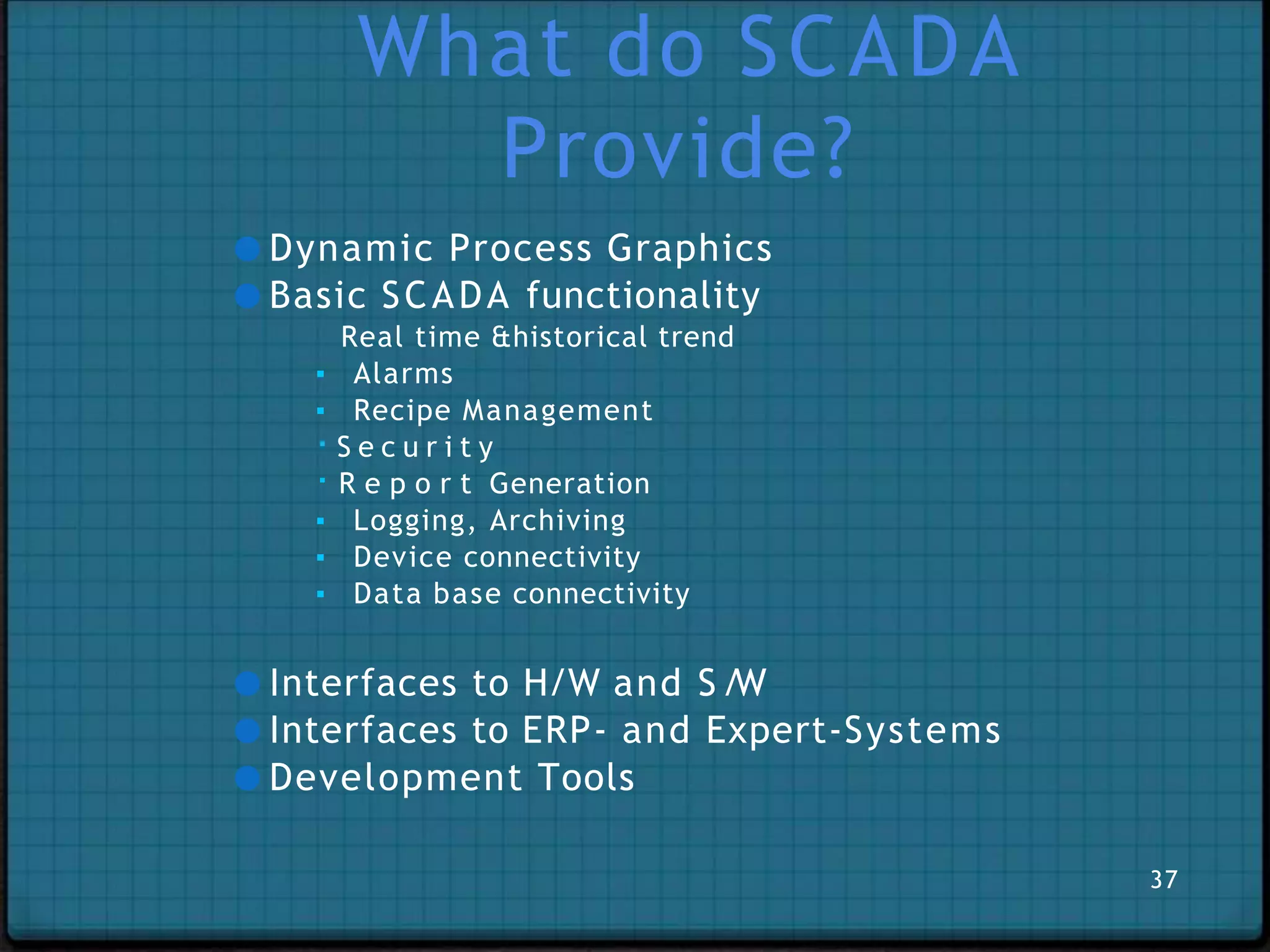 What do SCADA Provide?

Dynamic Process Graphics
Basic SCADA functionality
Real time &historical trend
Alarms
Recipe Management
Security
Report Generation
Logging, Archiving
Device connectivity
Data base connectivity

Interfaces to H/W and S/W
Interfaces to ERP- and Expert-Systems
Development Tools

37